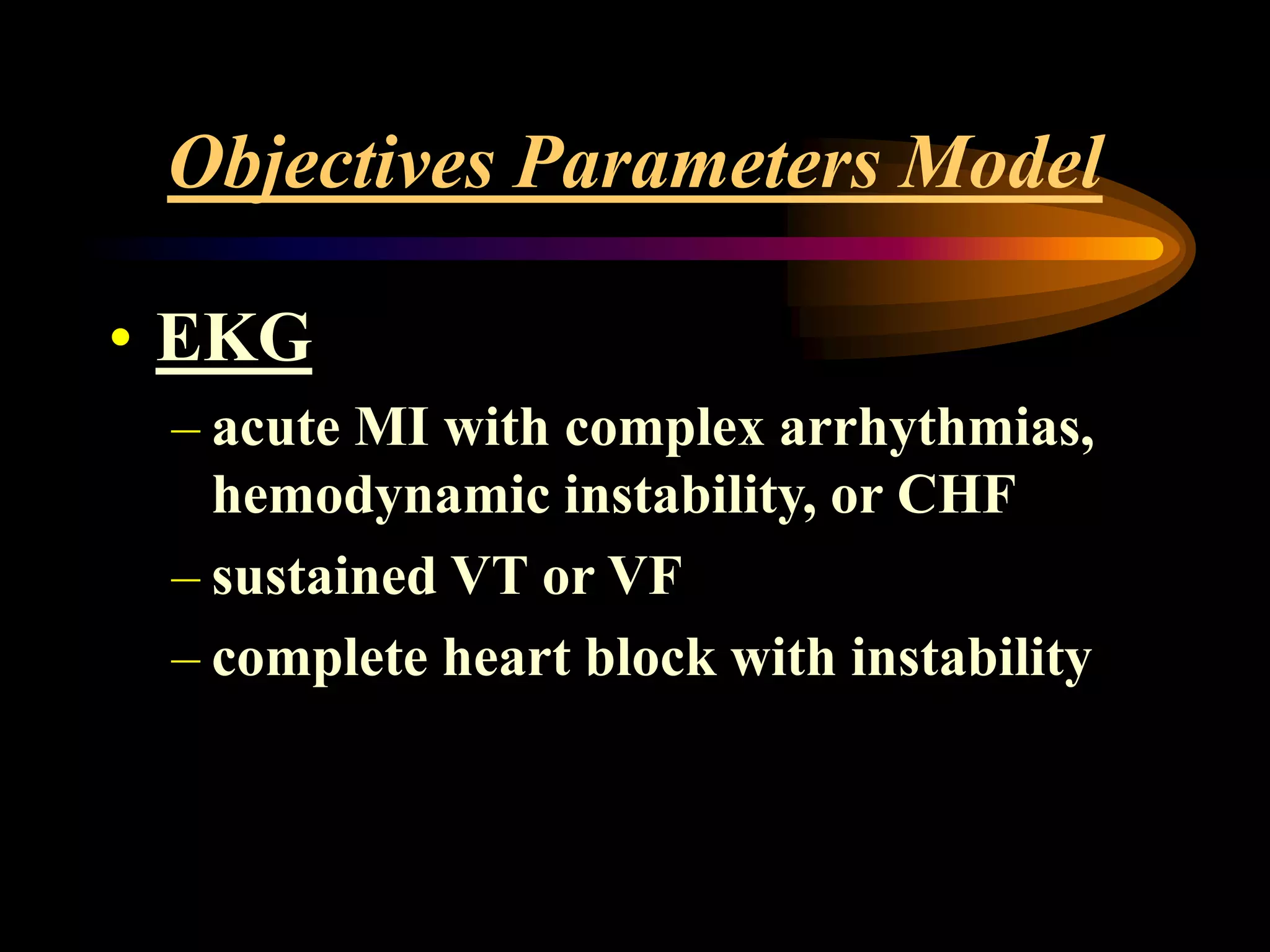 Objectives Parameters Model

• EKG

– acute MI with complex arrhythmias, hemodynamic instability, or CHF

– sustained VT or VF

– complete heart block with instability